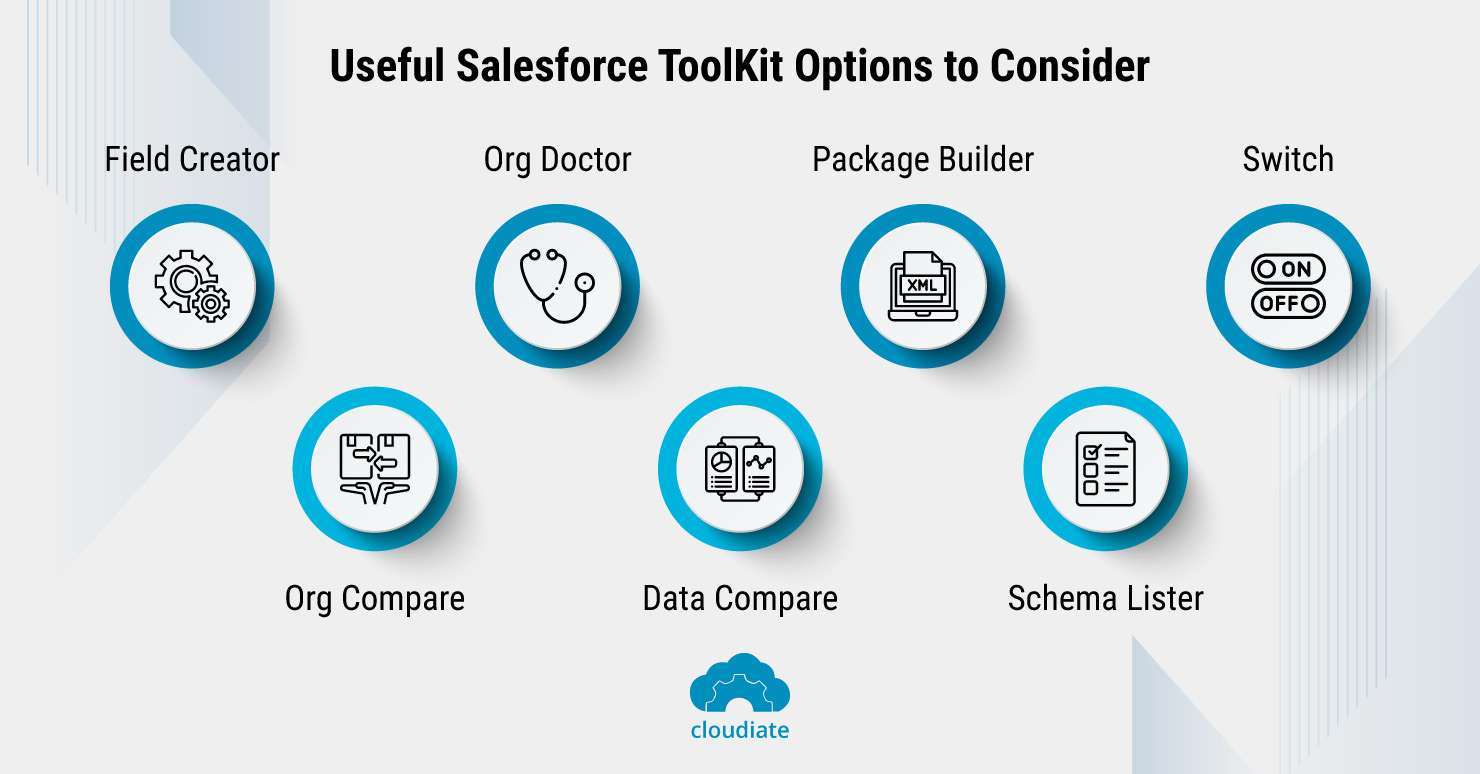 Useful Salesforce ToolKit Options to Consider

Field Creator

Org Doctor

Package Builder

XML

Switch

ON

OFF

Org Compare

Data Compare

Schema Lister

cloudiate